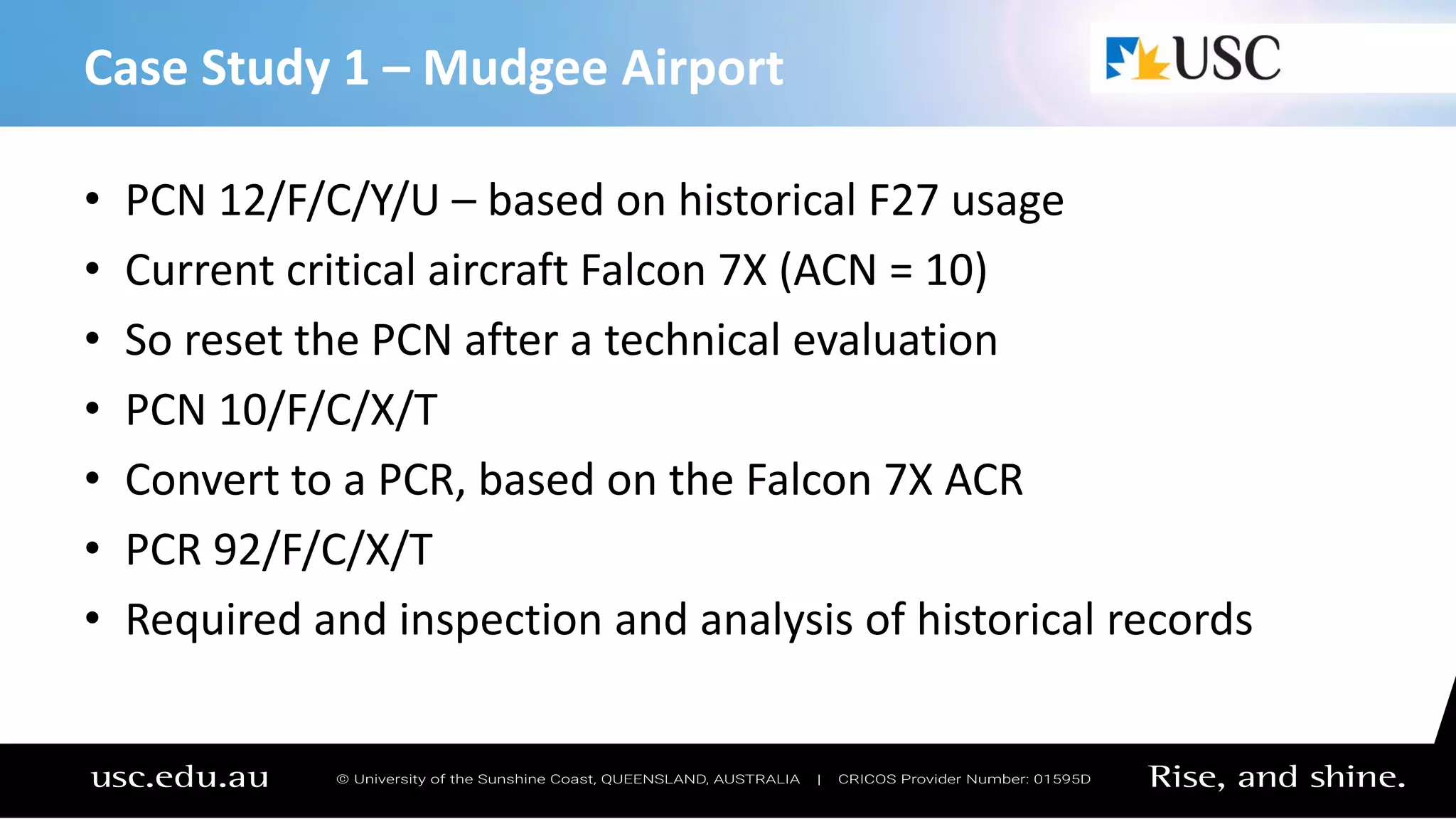 Case Study 1 – Mudgee Airport

USC

• PCN 12/F/C/Y/U – based on historical F27 usage
• Current critical aircraft Falcon 7X (ACN = 10)
• So reset the PCN after a technical evaluation
• PCN 10/F/C/X/T
• Convert to a PCR, based on the Falcon 7X ACR
• PCR 92/F/C/X/T
• Required and inspection and analysis of historical records

usc.edu.au © University of the Sunshine Coast, QUEENSLAND, AUSTRALIA | CRICOS Provider Number: 01595D Rise, and shine.